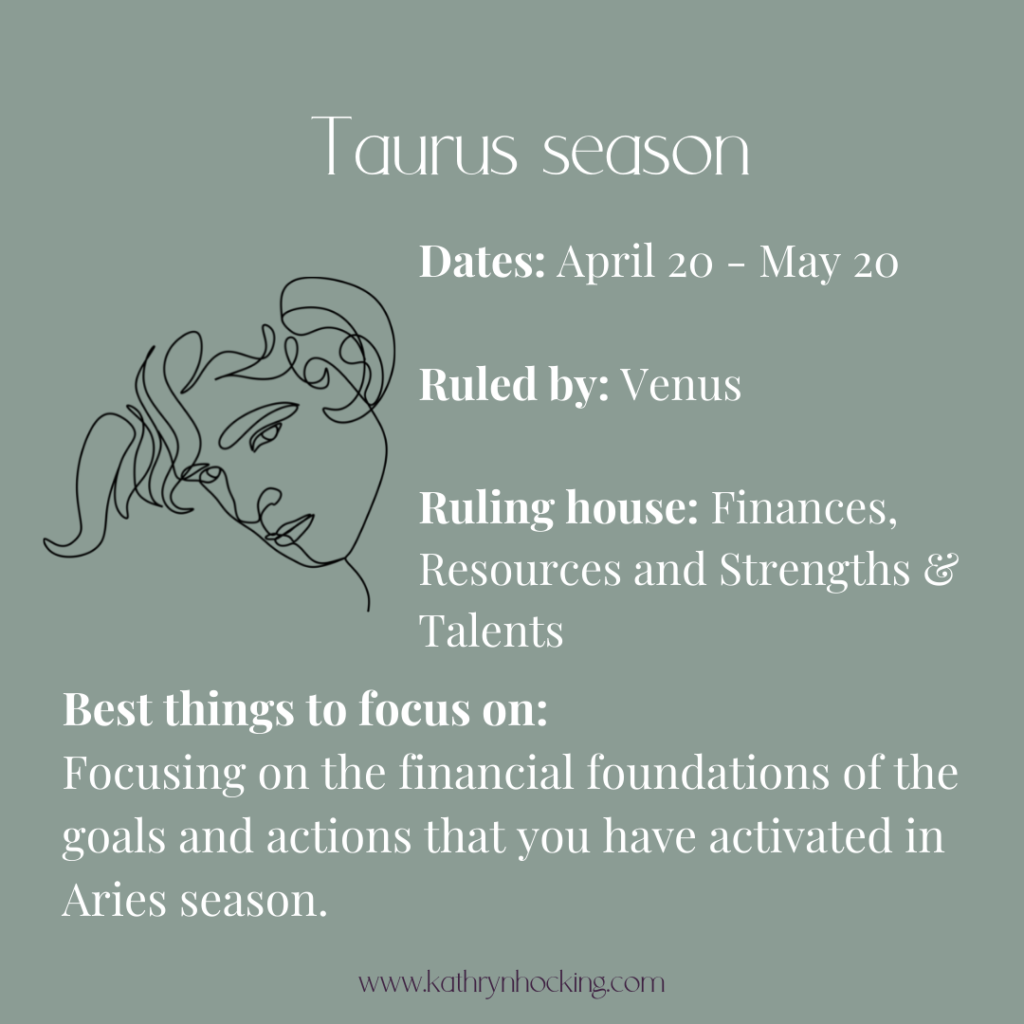 Taurus season

Dates: April 20 - May 20

Ruled by: Venus

Ruling house: Finances, Resources and Strengths & Talents

Best things to focus on:
Focusing on the financial foundations of the goals and actions that you have activated in Aries season.

www.kathrynhocking.com